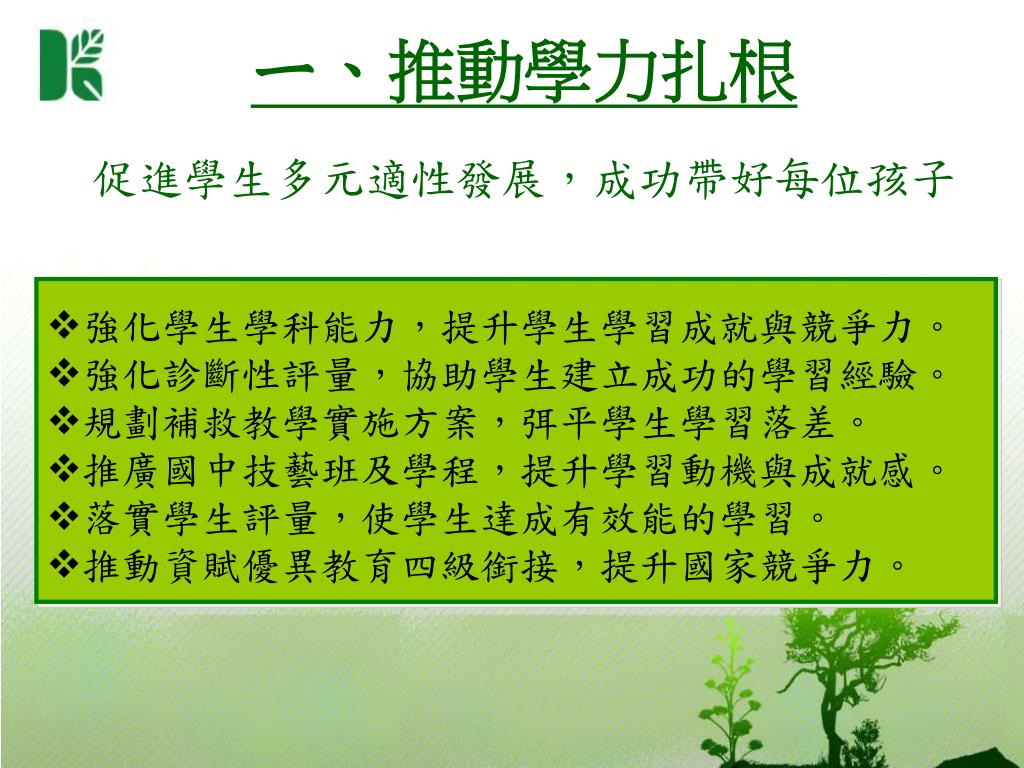 一、推動學力扎根

促進學生多元適性發展，成功帶好每位孩子

❖強化學生學科能力，提升學生學習成就與競爭力。
❖強化診斷性評量，協助學生建立成功的學習經驗。
❖規劃補救教學實施方案，弭平學生學習落差。
❖推廣國中技藝班及學程，提升學習動機與成就感。
❖落實學生評量，使學生達成有效能的學習。
❖推動資賦優異教育四級銜接，提升國家競爭力。